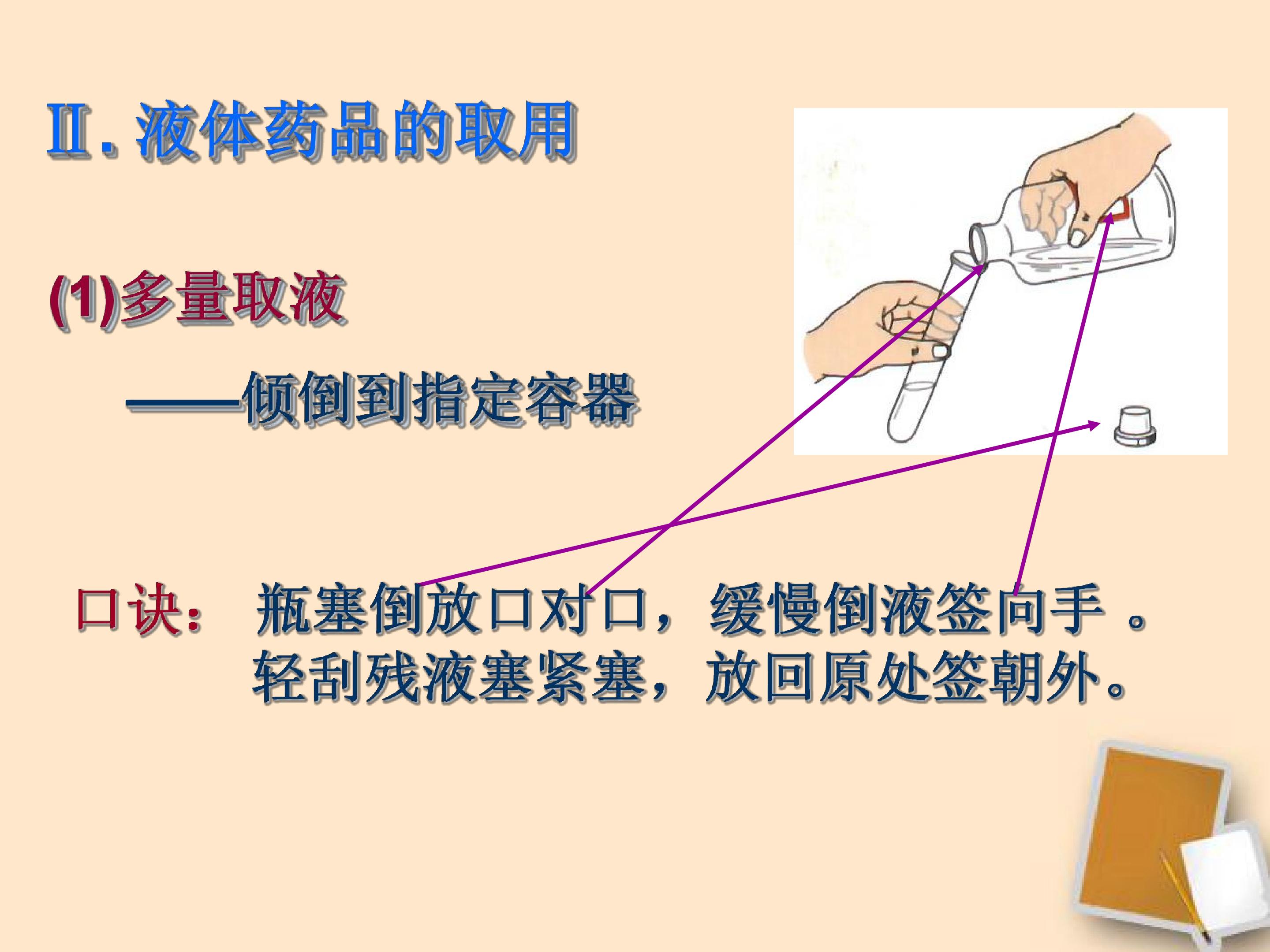 Ⅱ. 液体药品的取用

(1)多量取液

——倾倒到指定容器

口诀： 瓶塞倒放口对口，缓慢倒液签向手 。
轻刮残液塞紧塞，放回原处签朝外。